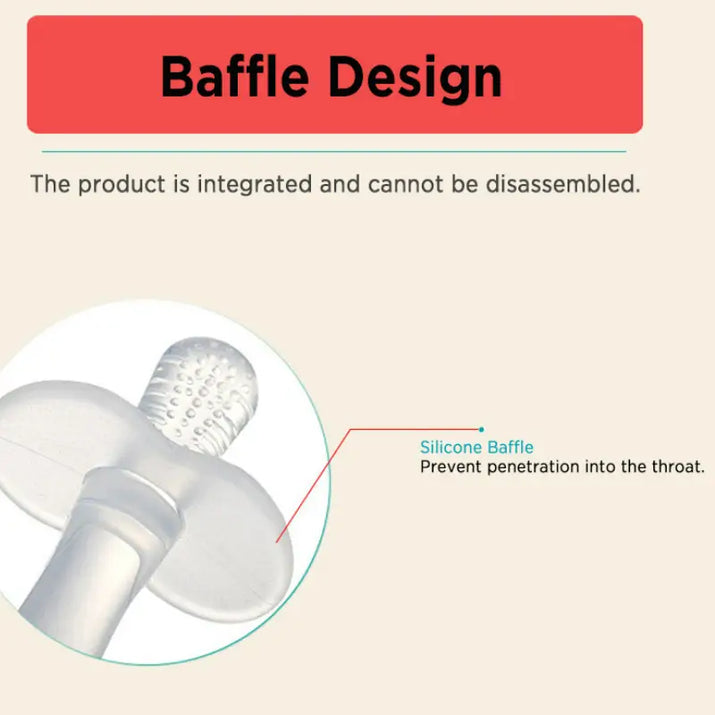 Baffle Design

The product is integrated and cannot be disassembled.

Silicone Baffle
Prevent penetration into the throat.